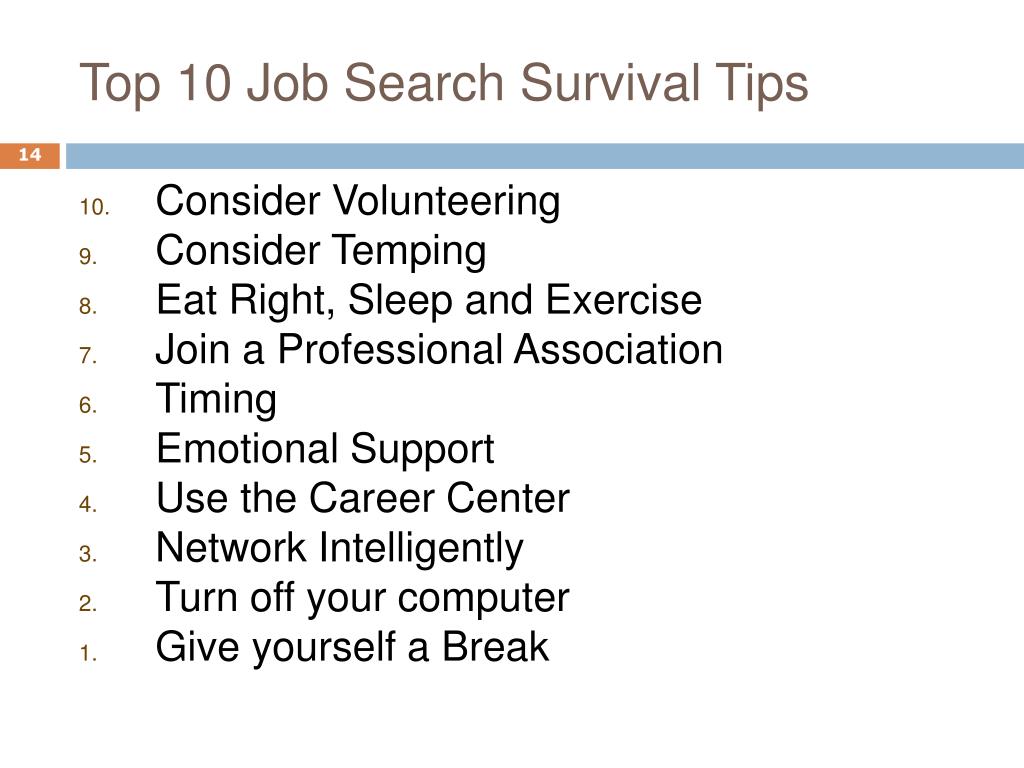 Top 10 Job Search Survival Tips

14

10. Consider Volunteering
9. Consider Temping
8. Eat Right, Sleep and Exercise
7. Join a Professional Association
6. Timing
5. Emotional Support
4. Use the Career Center
3. Network Intelligently
2. Turn off your computer
1. Give yourself a Break